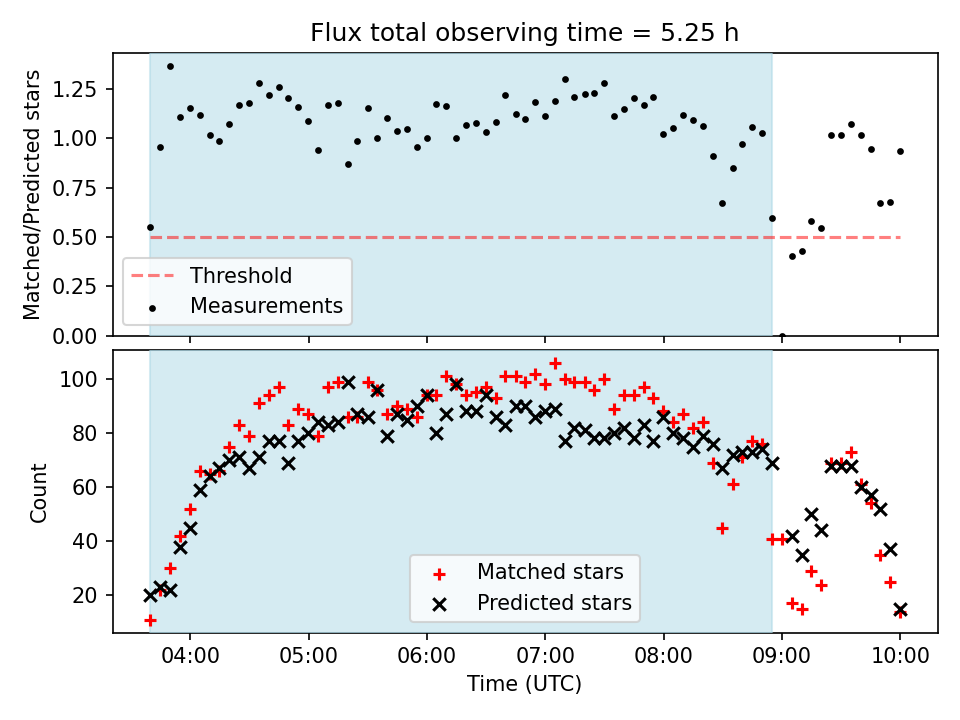 Flux total observing time = 5.25 h

Matched/Predicted stars

1.25
1.00
0.75
0.50
0.25
0.00

Threshold
Measurements

Count

100
80
60
40
20

Matched stars
Predicted stars

04:00 05:00 06:00 07:00 08:00 09:00 10:00

Time (UTC)